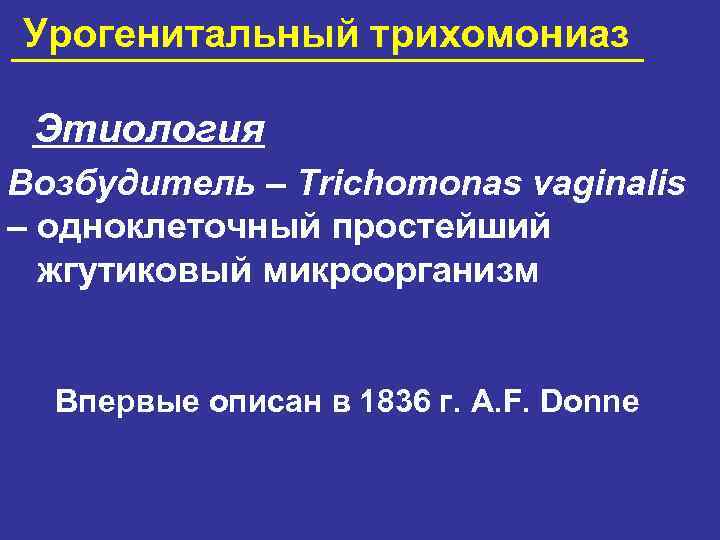 Урогенитальный трихомониаз

Этиология

Возбудитель – Trichomonas vaginalis – одноклеточный простейший жгутиковый микроорганизм

Впервые описан в 1836 г. A.F. Donne